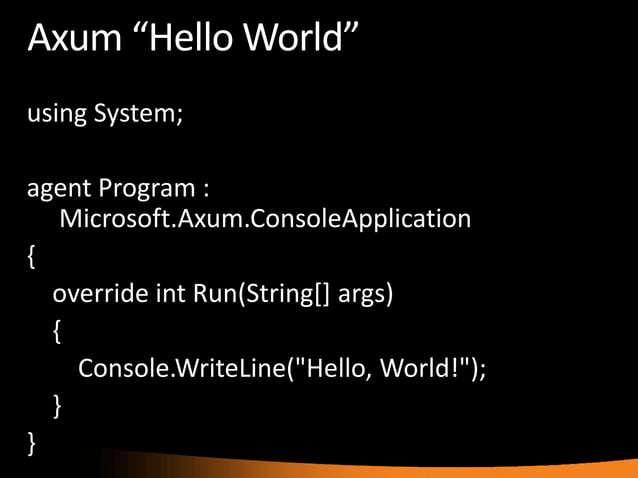 Axum “Hello World”

using System;

agent Program :
    Microsoft.Axum.ConsoleApplication
{
   override int Run(String[] args)
   {
      Console.WriteLine("Hello, World!");
   }
}